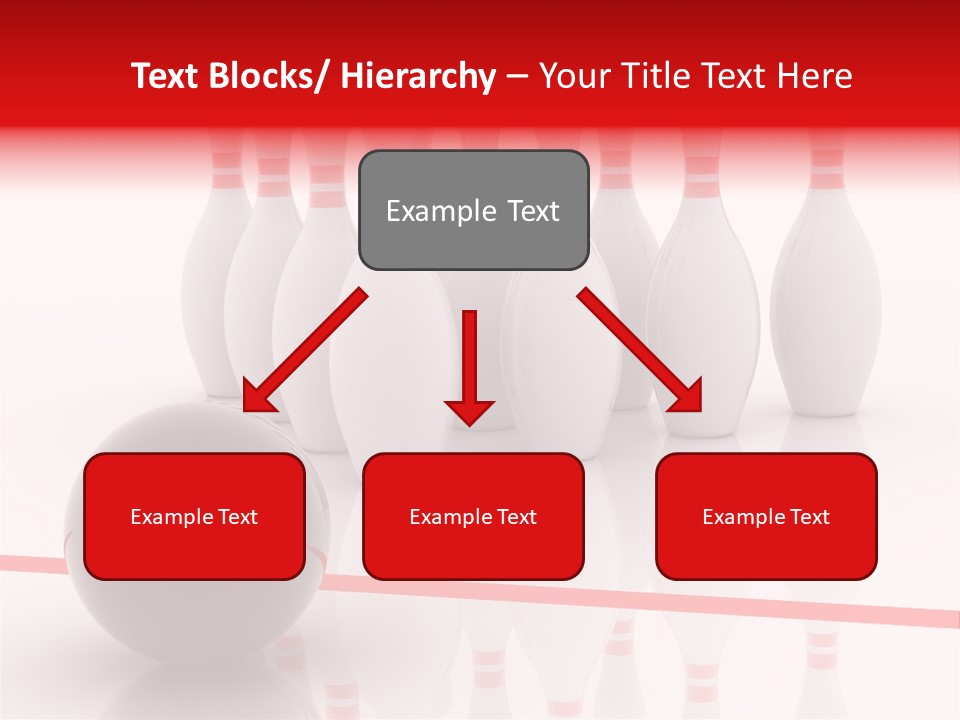 Text Blocks/ Hierarchy – Your Title Text Here

Example Text

Example Text

Example Text

Example Text